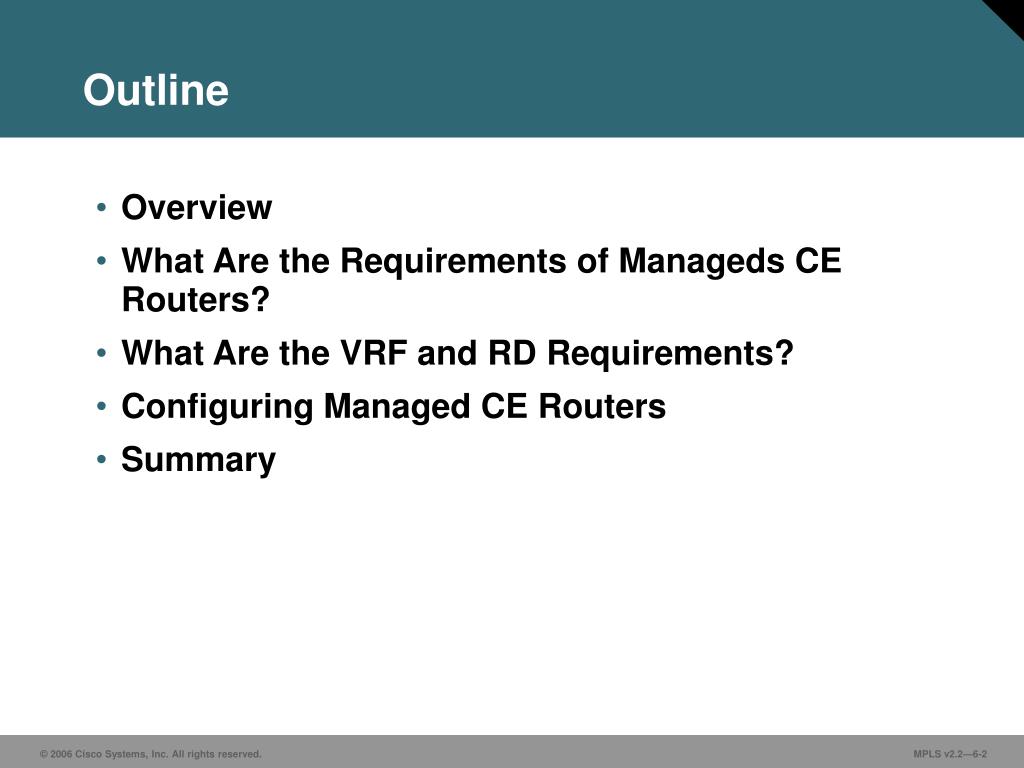 Outline

• Overview
• What Are the Requirements of Manageds CE Routers?
• What Are the VRF and RD Requirements?
• Configuring Managed CE Routers
• Summary

© 2006 Cisco Systems, Inc. All rights reserved.

MPLS v2.2—6-2